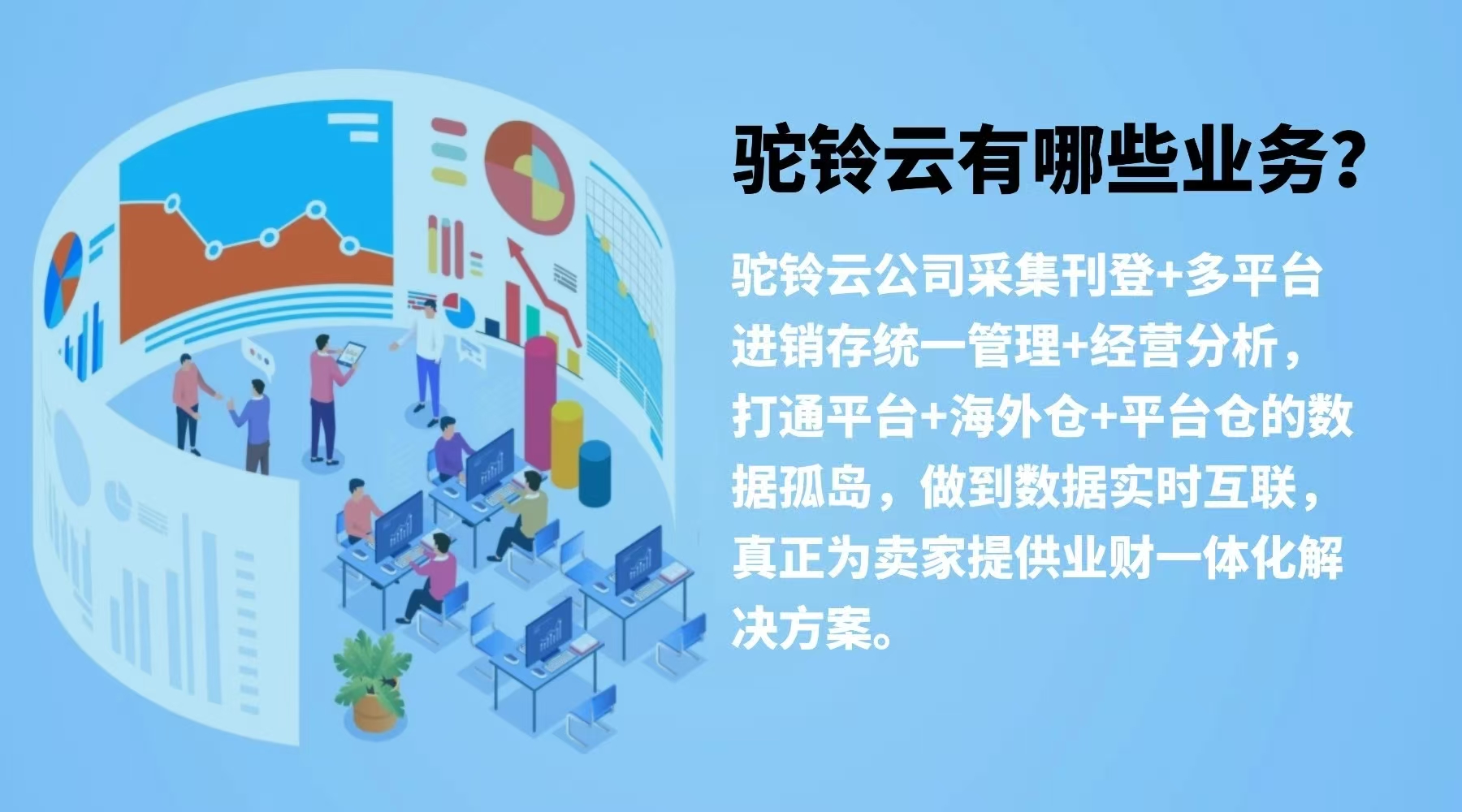 驼铃云有哪些业务?

驼铃云公司采集刊登+多平台进销存统一管理+经营分析，打通平台+海外仓+平台仓的数据孤岛，做到数据实时互联，真正为卖家提供业财一体化解决方案。